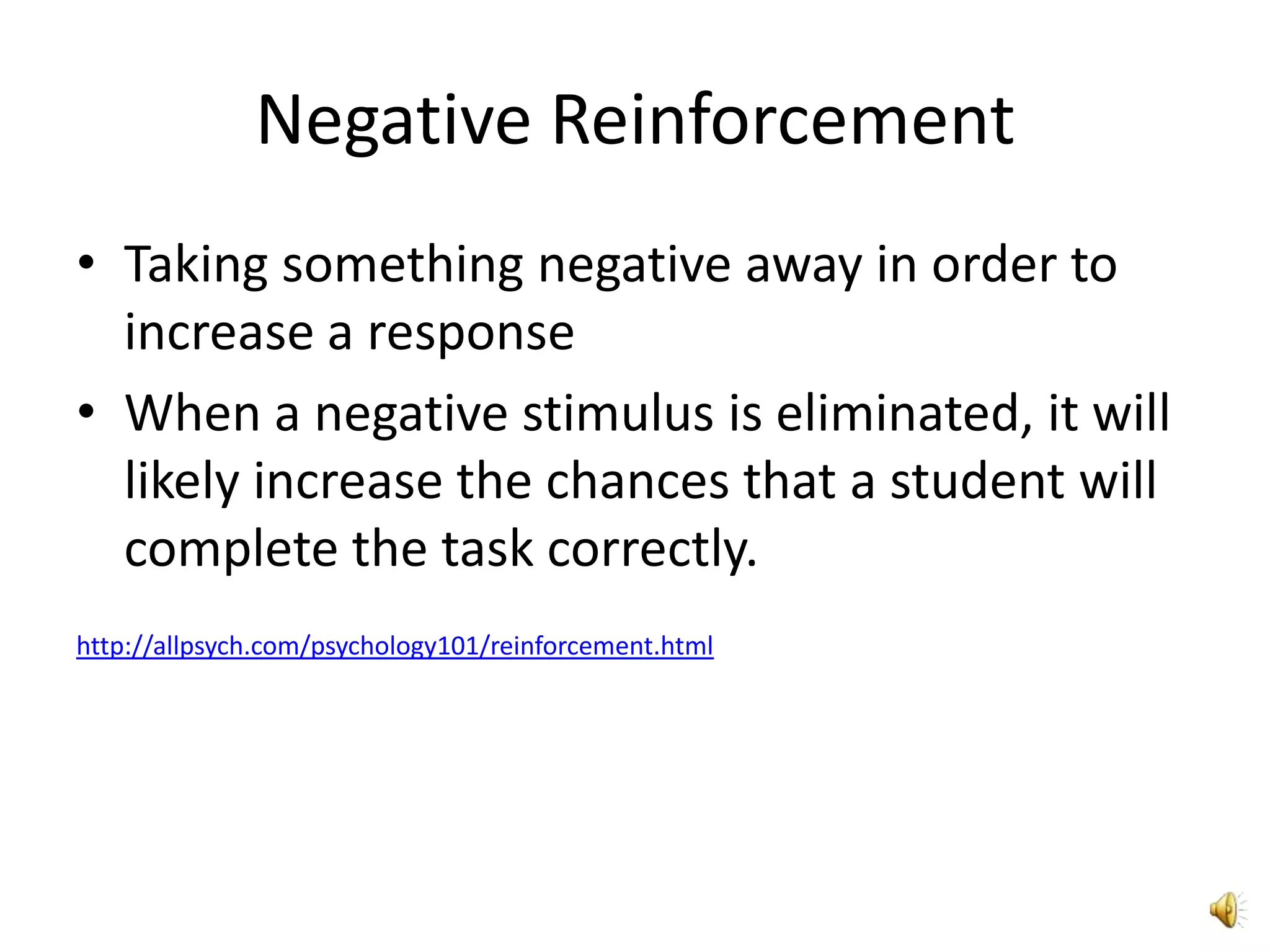 Negative Reinforcement

• Taking something negative away in order to increase a response

• When a negative stimulus is eliminated, it will likely increase the chances that a student will complete the task correctly.

http://allpsych.com/psychology101/reinforcement.html